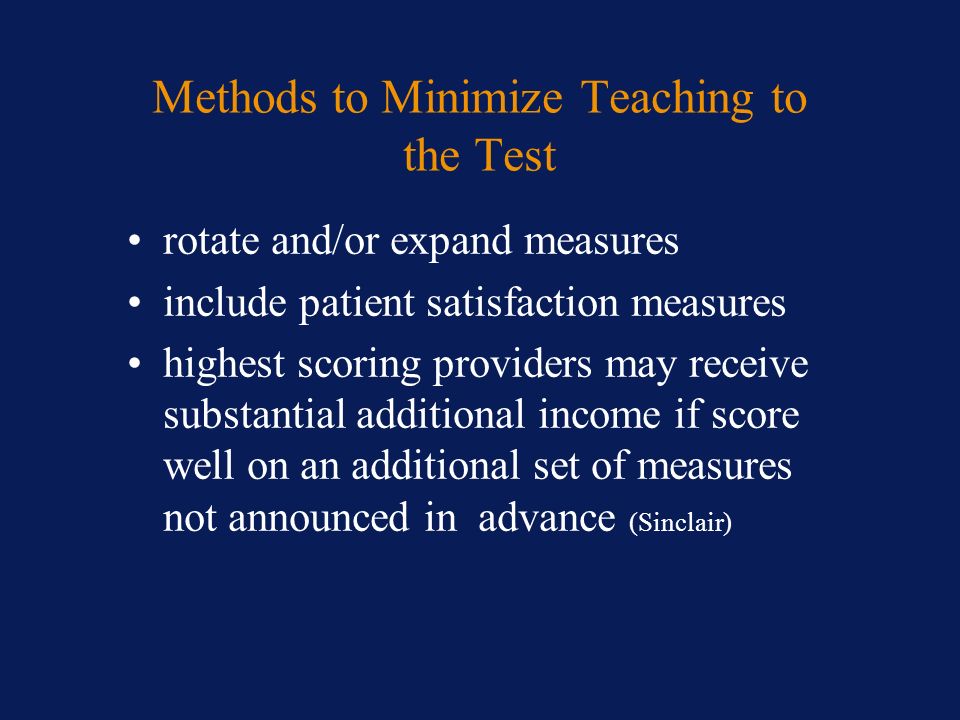 Methods to Minimize Teaching to the Test

• rotate and/or expand measures
• include patient satisfaction measures
• highest scoring providers may receive substantial additional income if score well on an additional set of measures not announced in advance (Sinclair)